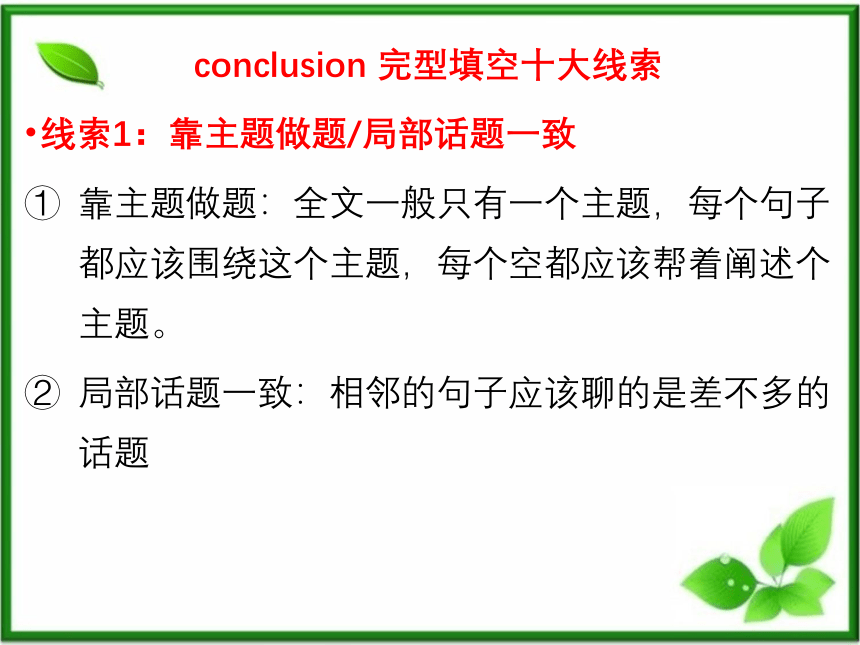 conclusion 完型填空十大线索

•线索1：靠主题做题/局部话题一致

① 靠主题做题：全文一般只有一个主题，每个句子都应该围绕这个主题，每个空都应该帮着阐述个主题。

② 局部话题一致：相邻的句子应该聊的是差不多的话题